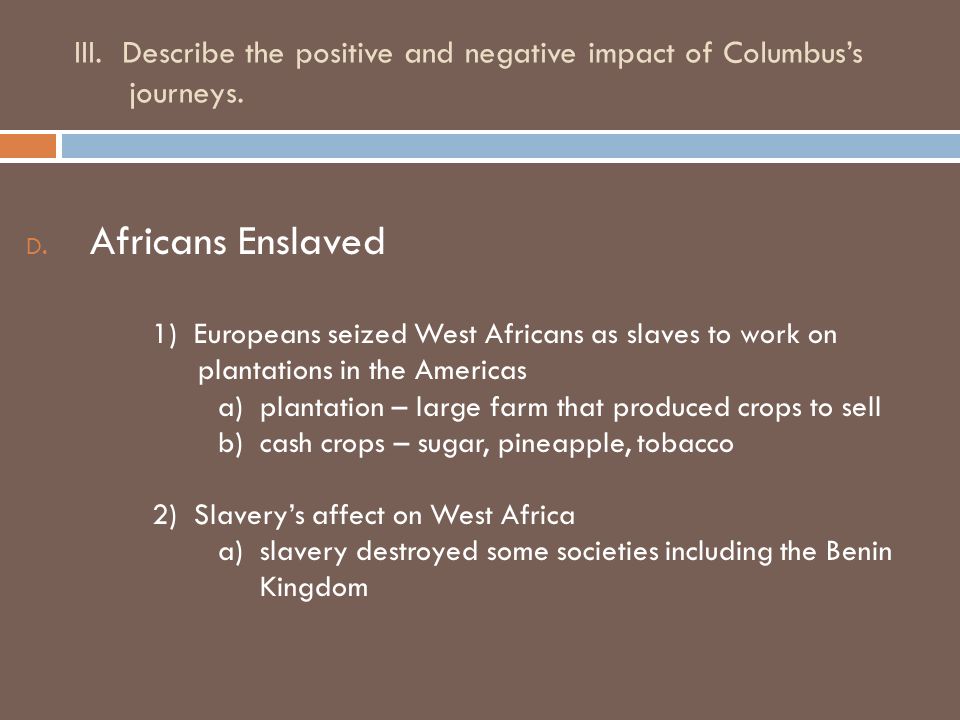 III. Describe the positive and negative impact of Columbus's journeys.

D. Africans Enslaved

1) Europeans seized West Africans as slaves to work on plantations in the Americas
a) plantation – large farm that produced crops to sell
b) cash crops – sugar, pineapple, tobacco

2) Slavery's affect on West Africa
a) slavery destroyed some societies including the Benin Kingdom